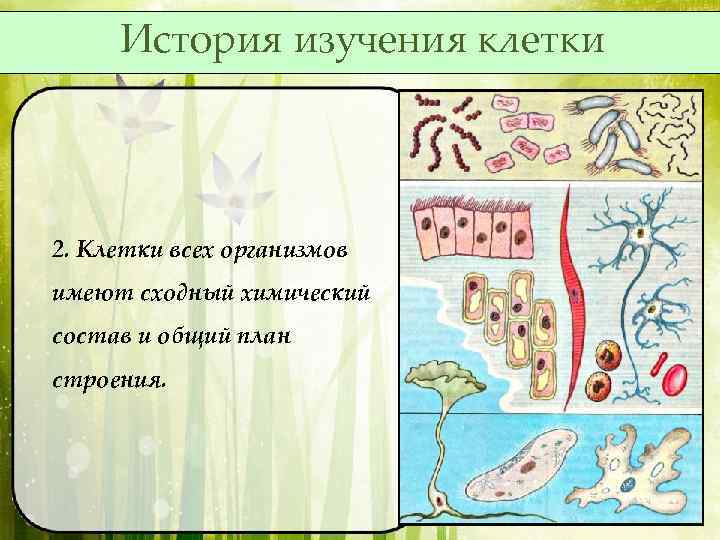 История изучения клетки

2. Клетки всех организмов имеют сходный химический состав и общий план строения.